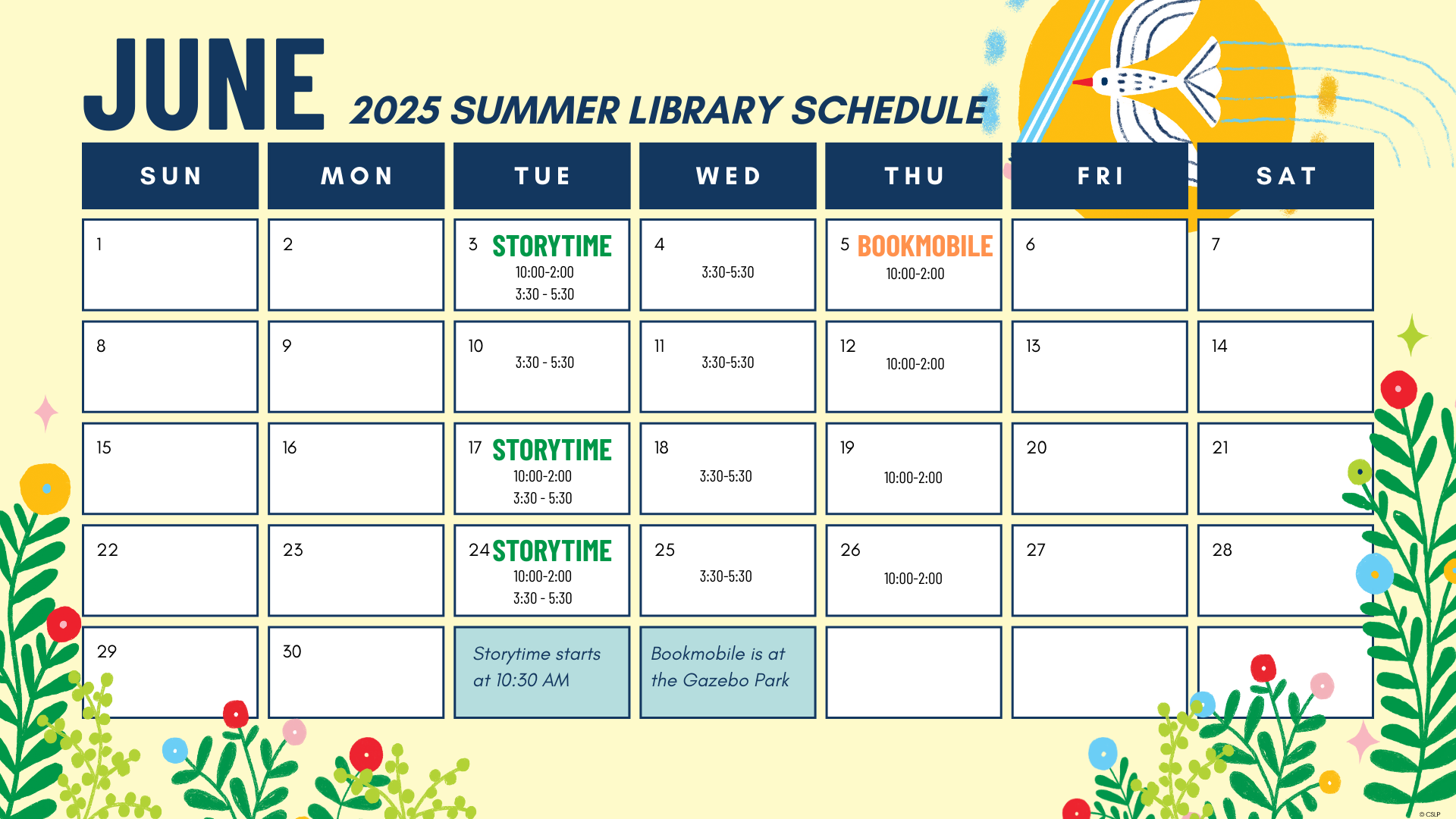 JUNE 2025 SUMMER LIBRARY SCHEDULE

| SUN | MON | TUE | WED | THU | FRI | SAT |
|---|---|---|---|---|---|---|
| 1 | 2 | 3 STORYTIME 10:00-2:00 3:30 - 5:30 | 4 3:30-5:30 | 5 BOOKMOBILE 10:00-2:00 | 6 | 7 |
| 8 | 9 | 10 3:30 - 5:30 | 11 3:30-5:30 | 12 10:00-2:00 | 13 | 14 |
| 15 | 16 | 17 STORYTIME 10:00-2:00 3:30 - 5:30 | 18 3:30-5:30 | 19 10:00-2:00 | 20 | 21 |
| 22 | 23 | 24 STORYTIME 10:00-2:00 3:30 - 5:30 | 25 3:30-5:30 | 26 10:00-2:00 | 27 | 28 |
| 29 | 30 | Storytime starts at 10:30 AM | Bookmobile is at the Gazebo Park | | | |

© CSLP